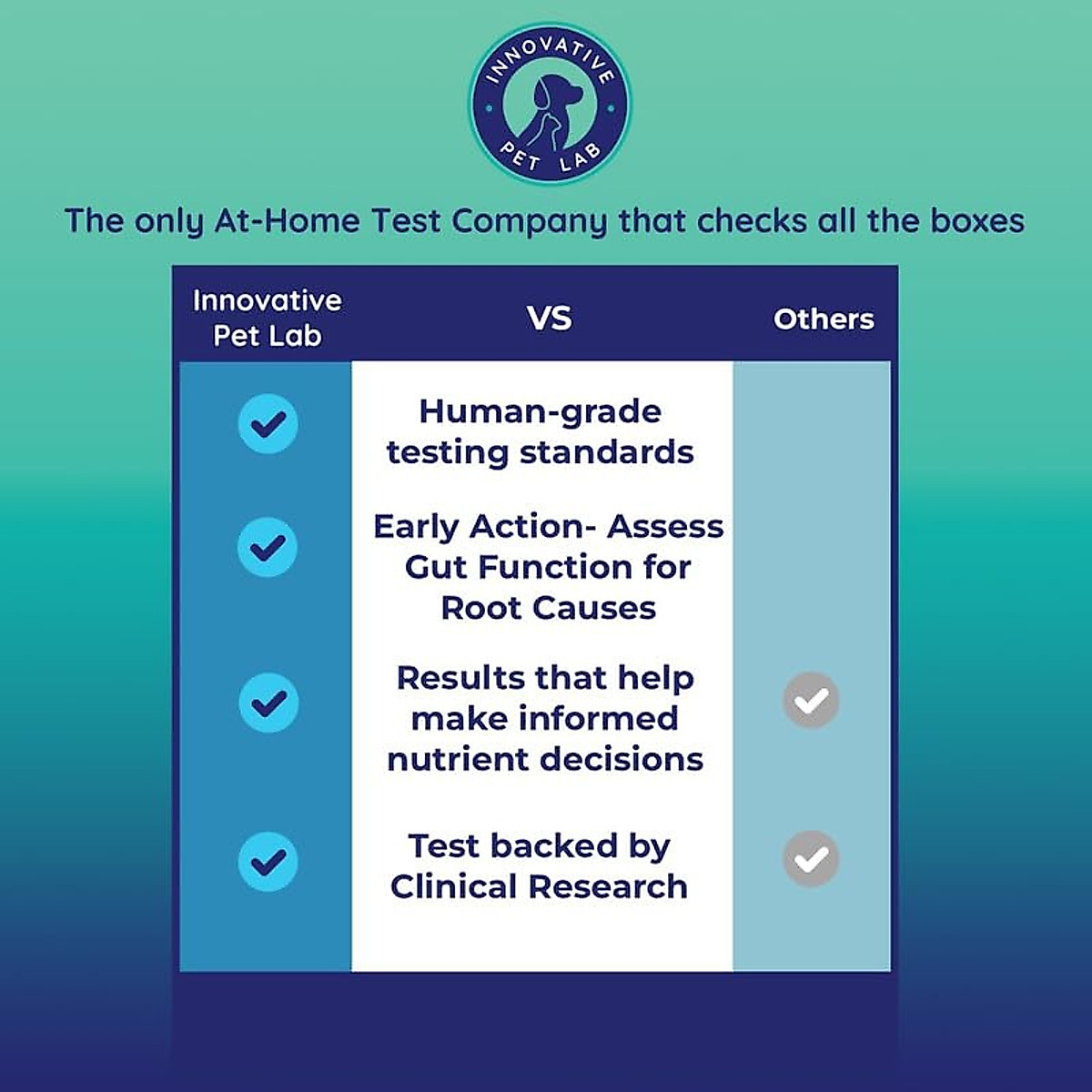 INNOVATIVE PET LAB

The only At-Home Test Company that checks all the boxes

| Innovative Pet Lab | VS | Others |
|---|---|---|
| ✓ | Human-grade testing standards | |
| ✓ | Early Action- Assess Gut Function for Root Causes | |
| ✓ | Results that help make informed nutrient decisions | ✓ |
| ✓ | Test backed by Clinical Research | ✓ |